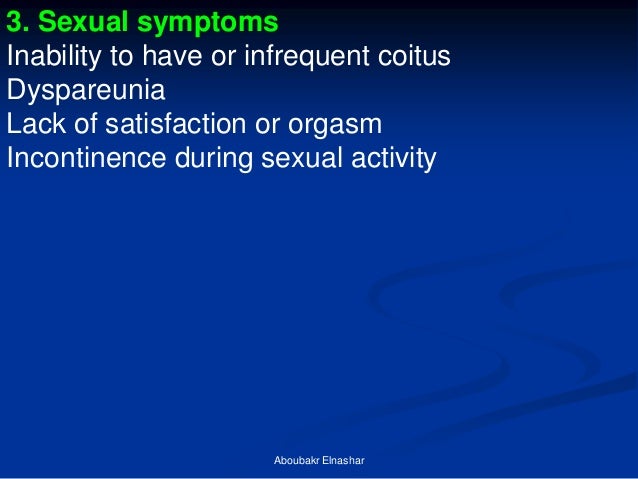 3. Sexual symptoms
Inability to have or infrequent coitus
Dyspareunia
Lack of satisfaction or orgasm
Incontinence during sexual activity

Aboubakr Elnashar